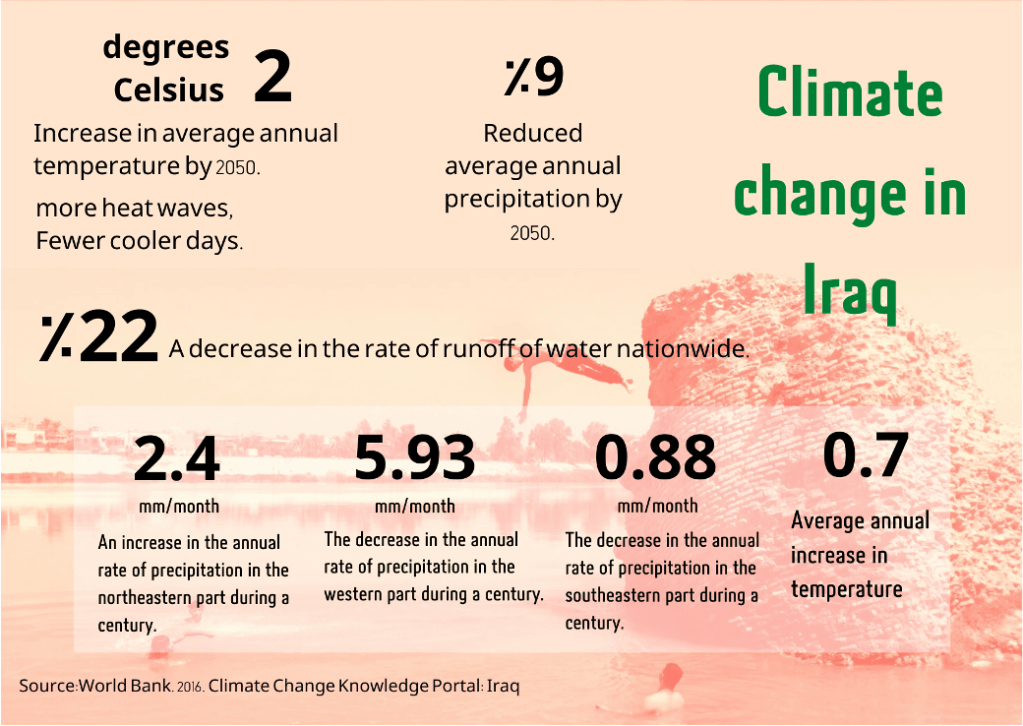 degrees Celsius 2

Increase in average annual temperature by 2050.

more heat waves, Fewer cooler days.

٪9

Reduced average annual precipitation by 2050.

Climate change in Iraq

٪22 A decrease in the rate of runoff of water nationwide.

2.4
mm/month
An increase in the annual rate of precipitation in the northeastern part during a century.

5.93
mm/month
The decrease in the annual rate of precipitation in the western part during a century.

0.88
mm/month
The decrease in the annual rate of precipitation in the southeastern part during a century.

0.7
Average annual increase in temperature

Source:World Bank. 2016. Climate Change Knowledge Portal: Iraq